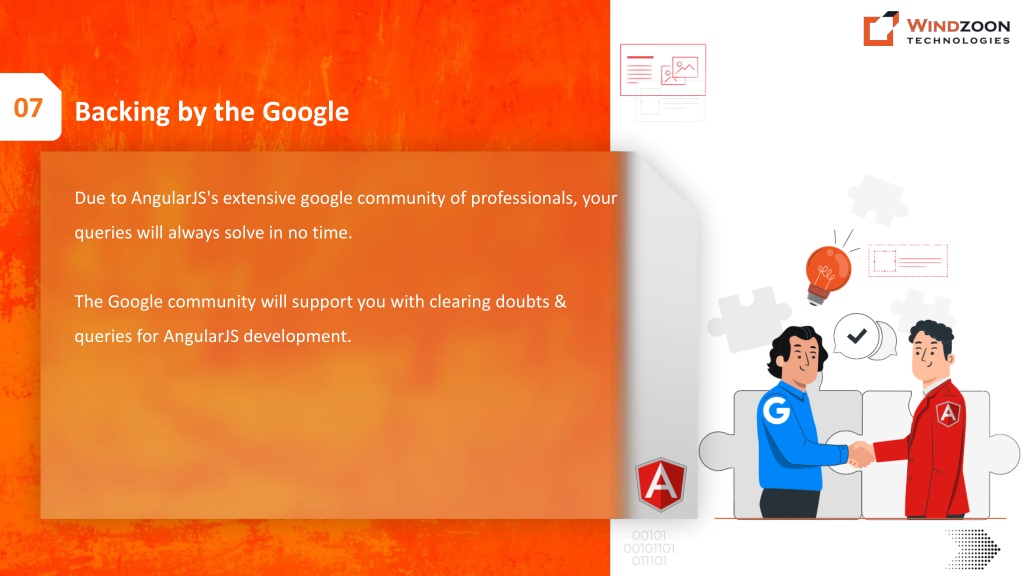 WINDZOON TECHNOLOGIES

07 Backing by the Google

Due to AngularJS's extensive google community of professionals, your queries will always solve in no time.

The Google community will support you with clearing doubts & queries for AngularJS development.

G

A

A

00101
00101101
011101